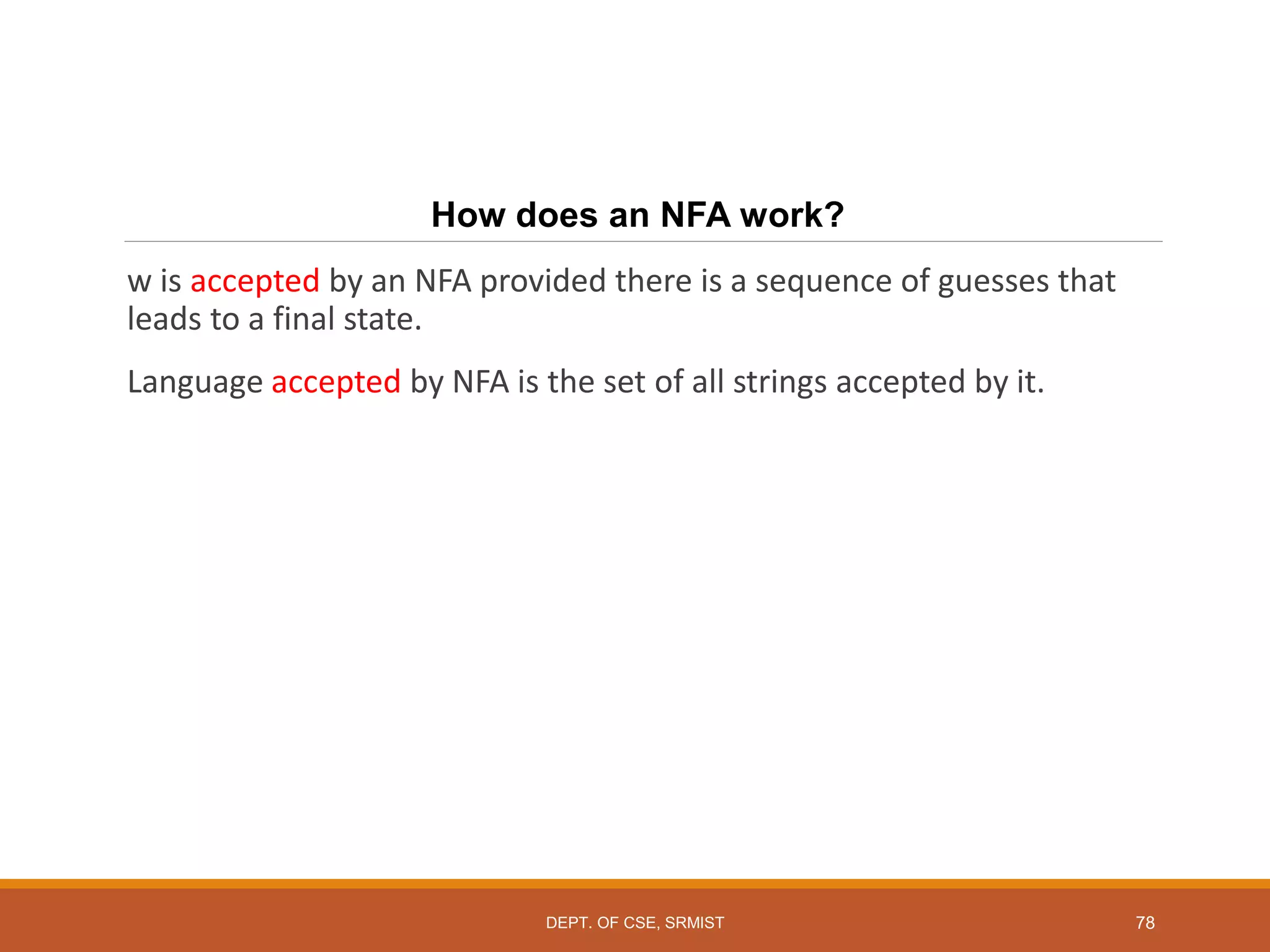 How does an NFA work?

w is accepted by an NFA provided there is a sequence of guesses that leads to a final state.

Language accepted by NFA is the set of all strings accepted by it.

DEPT. OF CSE, SRMIST

78